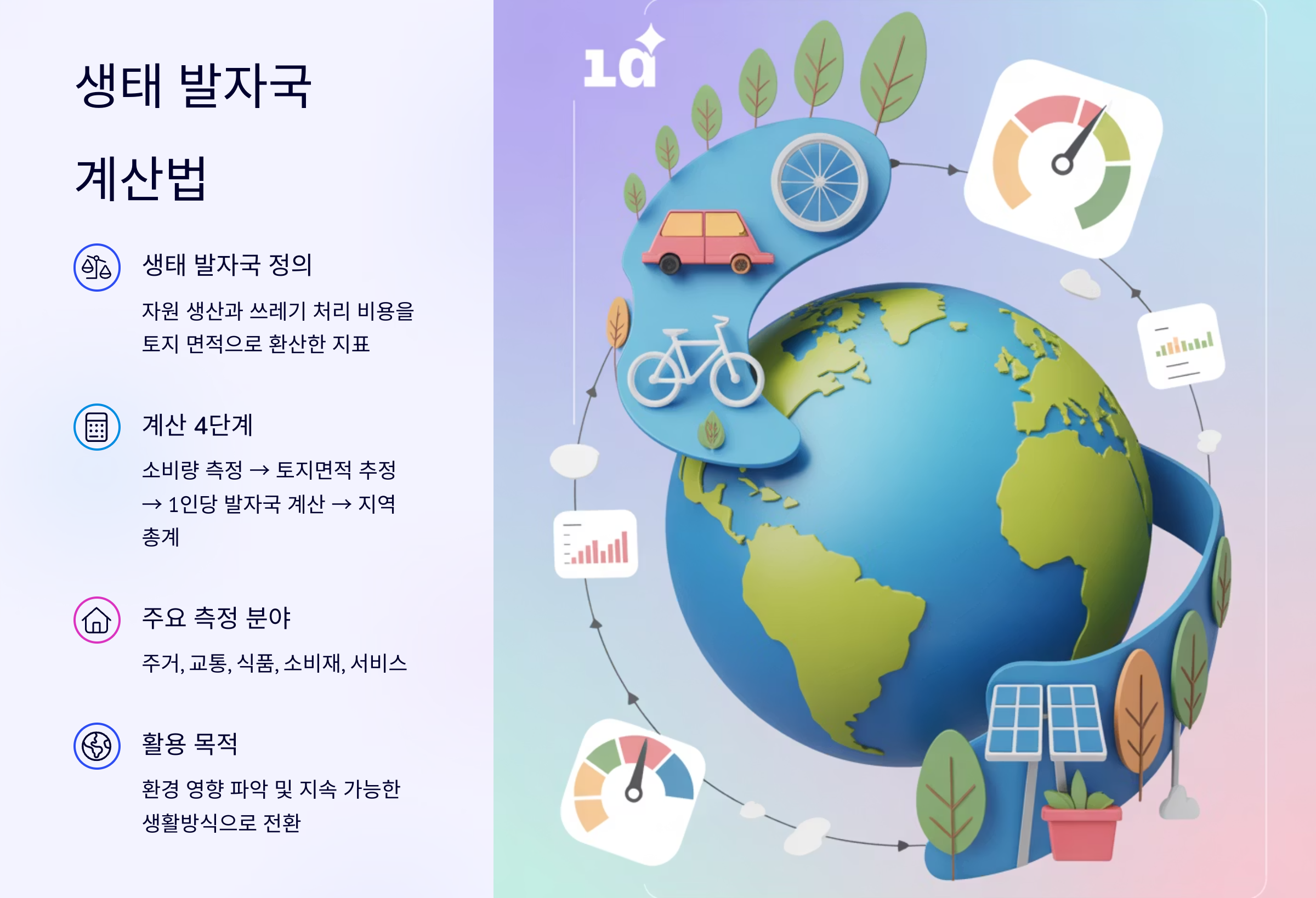 생태 발자국 계산법

생태 발자국 정의

자원 생산과 쓰레기 처리 비용을 토지 면적으로 환산한 지표

계산 4단계

소비량 측정 → 토지면적 추정 → 1인당 발자국 계산 → 지역 총계

주요 측정 분야

주거, 교통, 식품, 소비재, 서비스

활용 목적

환경 영향 파악 및 지속 가능한 생활방식으로 전환

1a